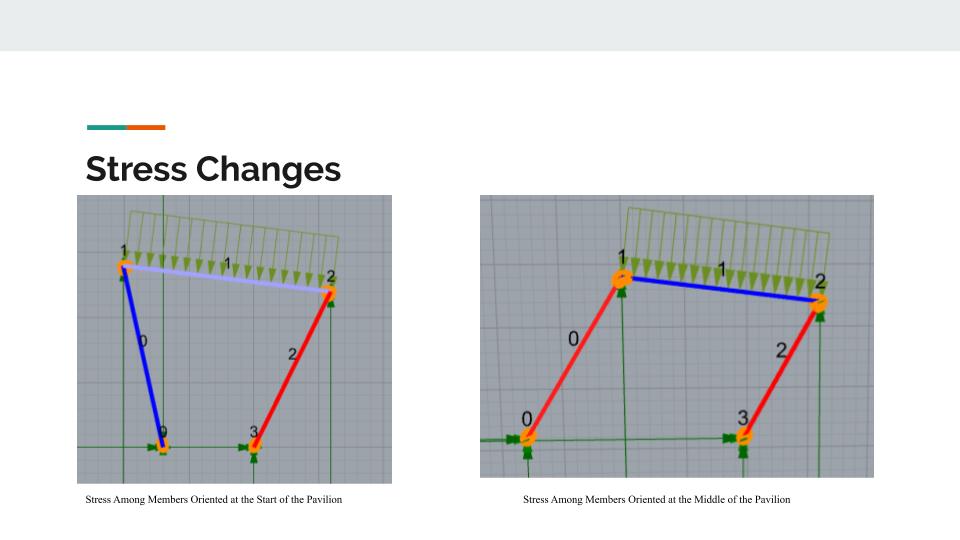 Stress Changes

1
1
2
0
2
0
3

Stress Among Members Oriented at the Start of the Pavilion

1
1
2
0
2
0
3

Stress Among Members Oriented at the Middle of the Pavilion